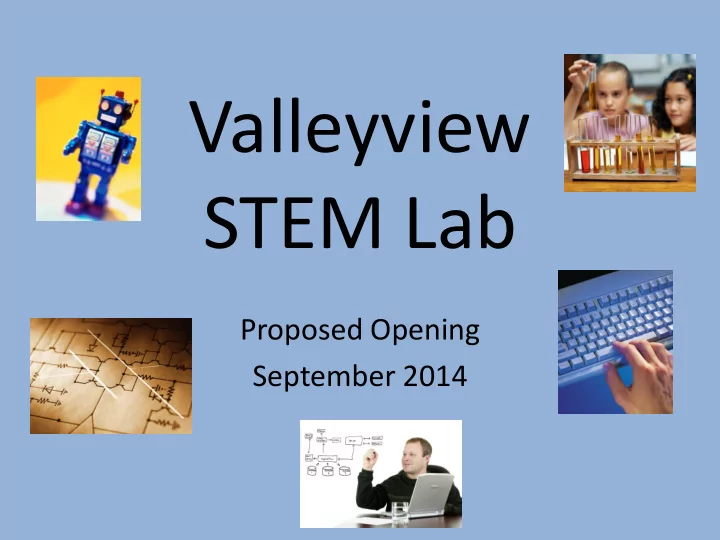 Valleyview STEM Lab

Proposed Opening
September 2014